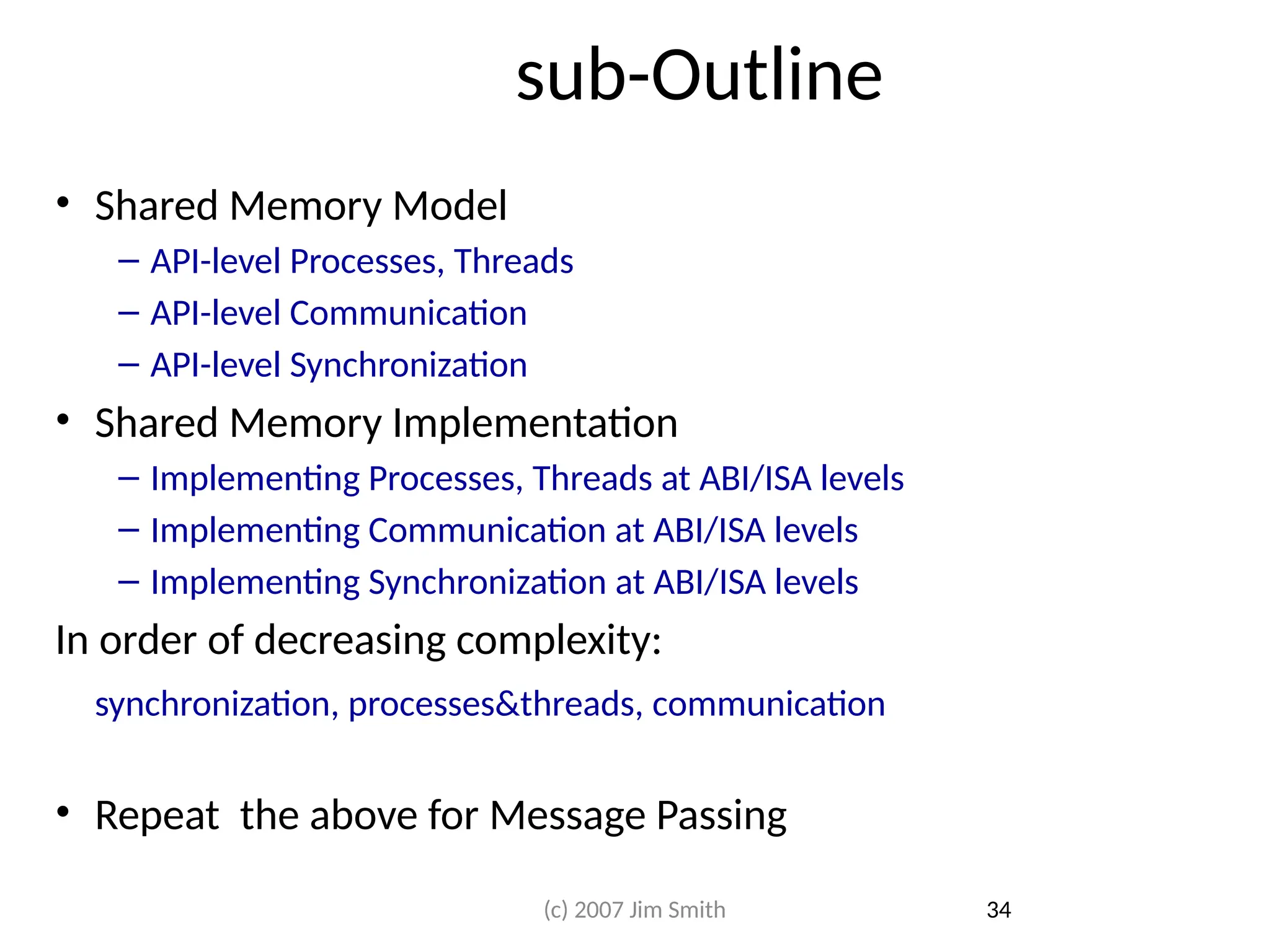 sub-Outline

• Shared Memory Model
– API-level Processes, Threads
– API-level Communication
– API-level Synchronization
• Shared Memory Implementation
– Implementing Processes, Threads at ABI/ISA levels
– Implementing Communication at ABI/ISA levels
– Implementing Synchronization at ABI/ISA levels

In order of decreasing complexity:
synchronization, processes&threads, communication

• Repeat the above for Message Passing

(c) 2007 Jim Smith

34